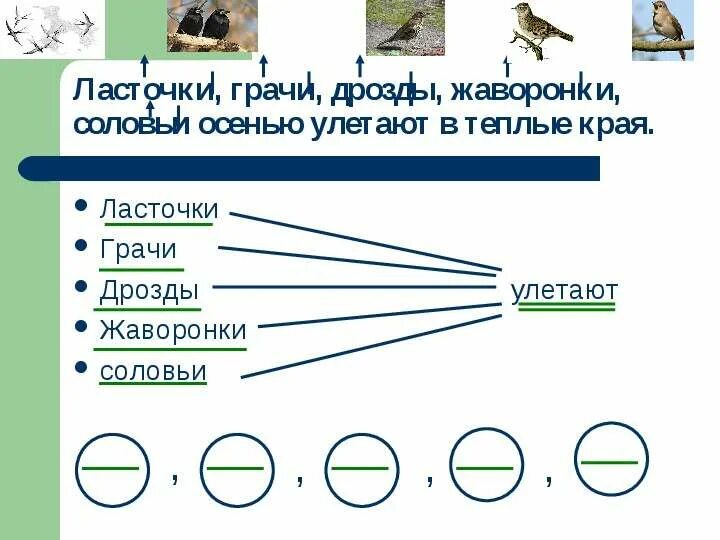 Ласточки, грачи, дрозды, жаворонки, соловьи осенью улетают в теплые края.

- Ласточки
- Грачи
- Дрозды
- Жаворонки
- соловьи

улетают

, , , ,